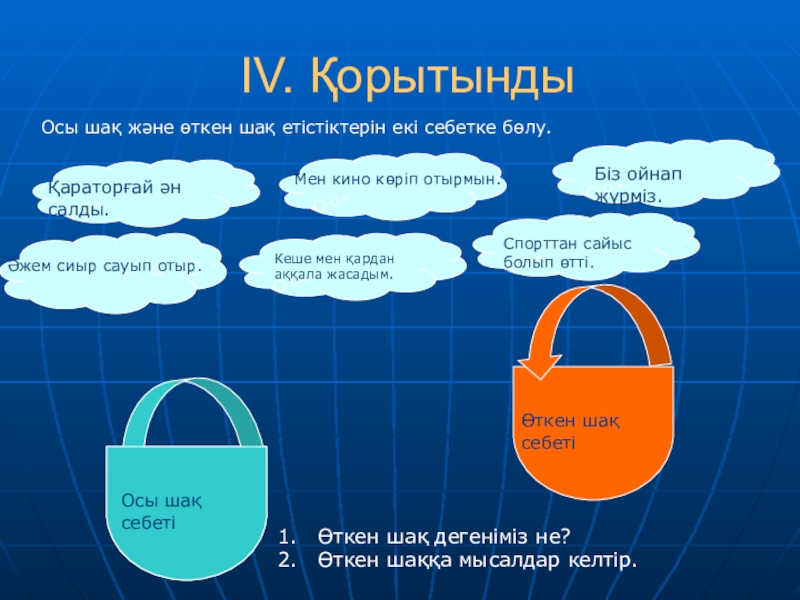 IV. Қорытынды

Осы шақ және өткен шақ етістіктерін екі себетке бөлу.

Қараторғай ән салды.

Мен кино көріп отырмын.

Біз ойнап жүрміз.

Әжем сиыр сауып отыр.

Кеше мен қардан аққала жасадым.

Спорттан сайыс болып өтті.

Өткен шақ себеті

Осы шақ себеті

1. Өткен шақ дегеніміз не?
2. Өткен шаққа мысалдар келтір.